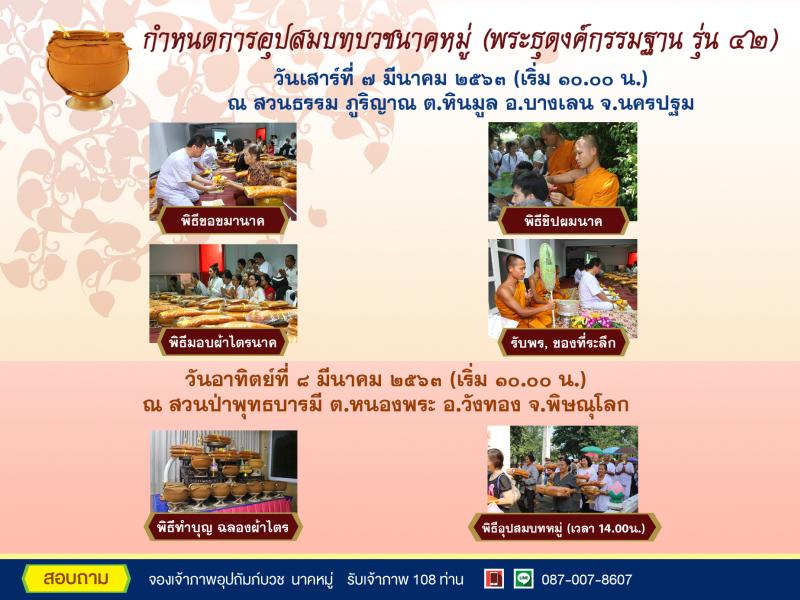 กำหนดการอุปสมบทบวชนาคหมู่ (พระธุดงค์กรรมฐาน รุ่น ๔๒)
วันเสาร์ที่ ๗ มีนาคม ๒๕๖๓ (เริ่ม ๑๐.๐๐ น.)
ณ สวนธรรม ภูริญาณ ต.หินมูล อ.บางเลน จ.นครปฐม

พิธีขอขมานาค

พิธีขิปผมนาค

พิธีมอบผ้าไตรนาค

รับพร, ของที่ระลึก

วันอาทิตย์ที่ ๘ มีนาคม ๒๕๖๓ (เริ่ม ๑๐.๐๐ น.)
ณ สวนป่าพุทธบารมี ต.หนองพระ อ.วังทอง จ.พิษณุโลก

พิธีทำบุญ ฉลองผ้าไตร

พิธีอุปสมบทหมู่ (เวลา 14.00น.)

สอบถาม จองเจ้าภาพอุปถัมภ์บวช นาคหมู่ รับเจ้าภาพ 108 ท่าน 087-007-8607